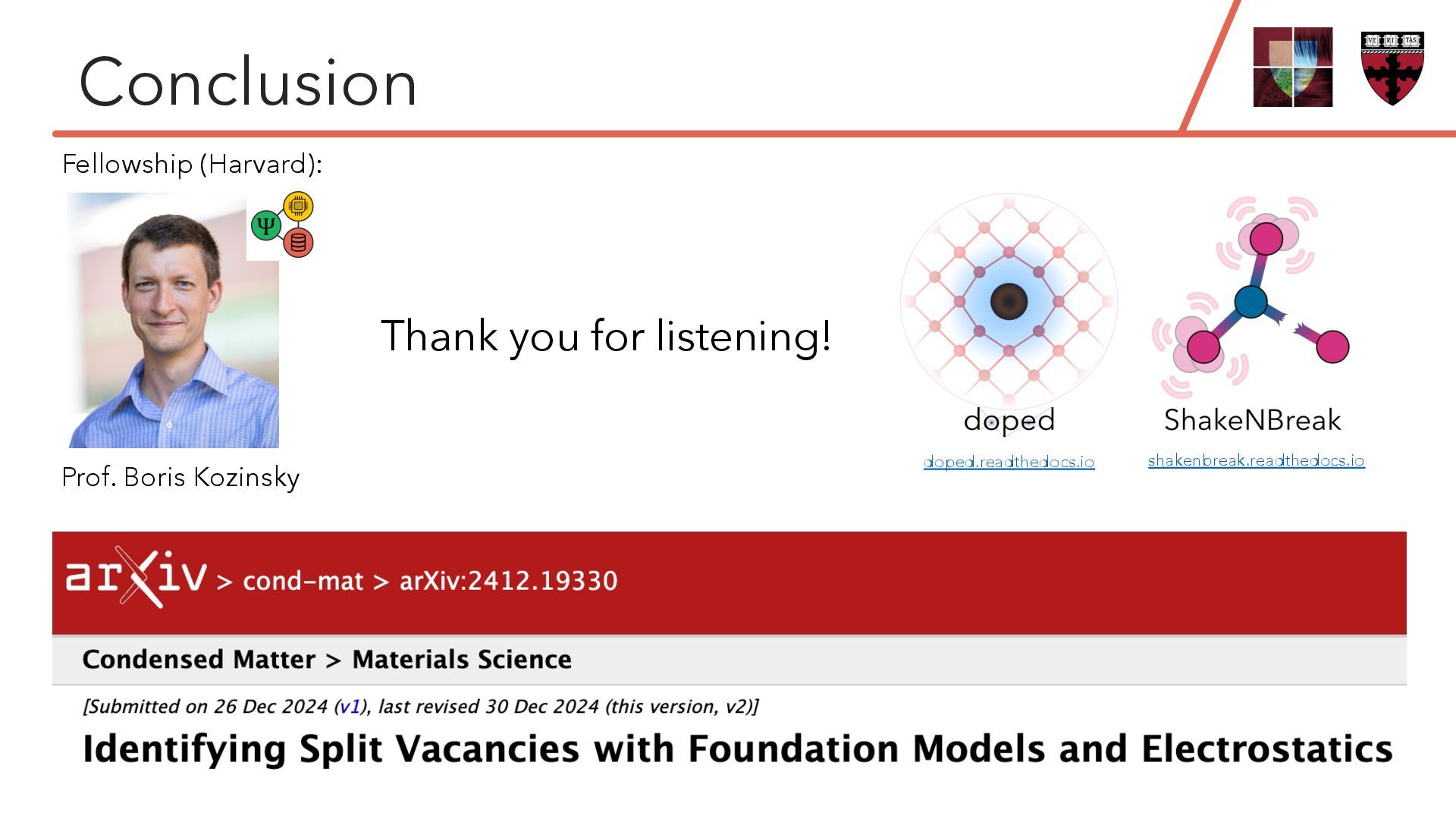 Conclusion

VE RI TAS

Fellowship (Harvard):

Prof. Boris Kozinsky

Thank you for listening!

doped
doped.readthedocs.io

ShakeNBreak
shakenbreak.readthedocs.io

arXiv > cond-mat > arXiv:2412.19330

Condensed Matter > Materials Science

[Submitted on 26 Dec 2024 (v1), last revised 30 Dec 2024 (this version, v2)]

Identifying Split Vacancies with Foundation Models and Electrostatics